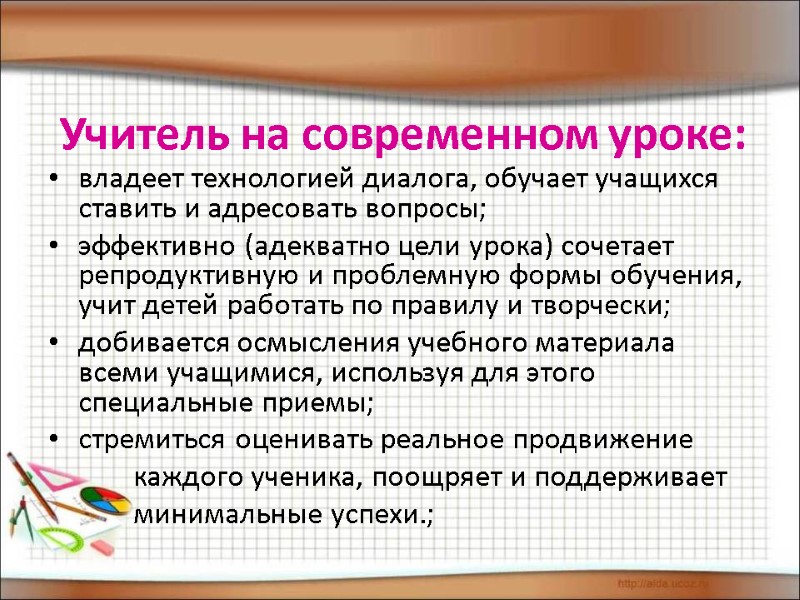 Учитель на современном уроке:

• владеет технологией диалога, обучает учащихся ставить и адресовать вопросы;

• эффективно (адекватно цели урока) сочетает репродуктивную и проблемную формы обучения, учит детей работать по правилу и творчески;

• добивается осмысления учебного материала всеми учащимися, используя для этого специальные приемы;

• стремиться оценивать реальное продвижение каждого ученика, поощряет и поддерживает минимальные успехи.;

http://aida.ucoz.ru